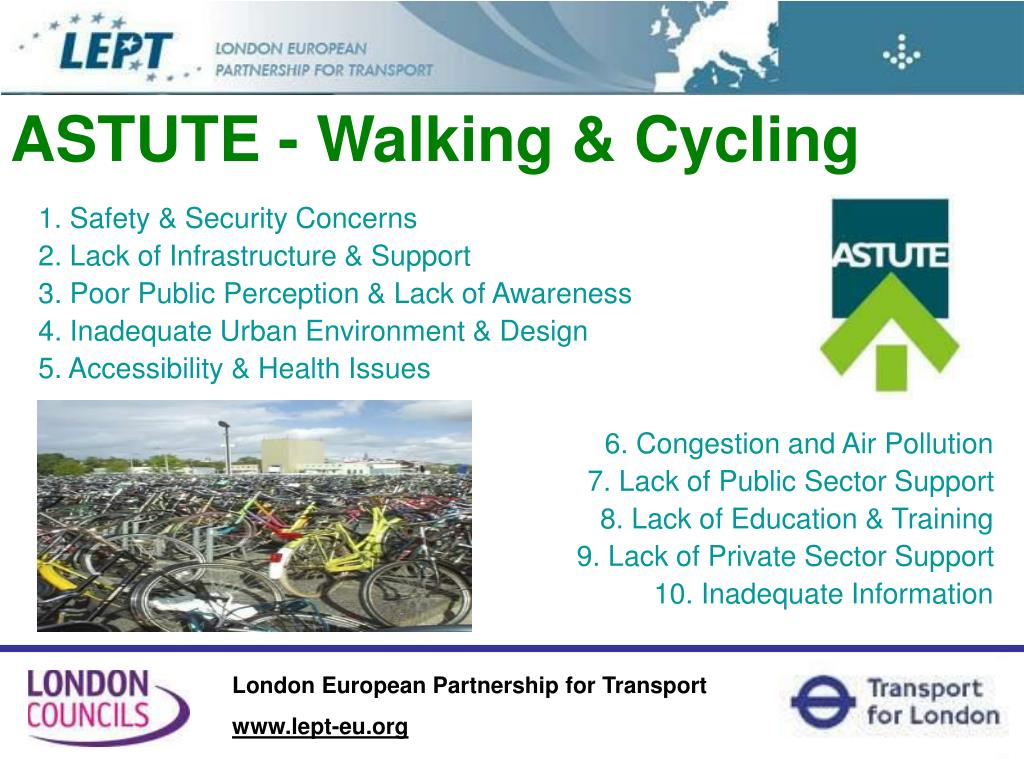 LEPT LONDON EUROPEAN PARTNERSHIP FOR TRANSPORT

ASTUTE - Walking & Cycling

1. Safety & Security Concerns
2. Lack of Infrastructure & Support
3. Poor Public Perception & Lack of Awareness
4. Inadequate Urban Environment & Design
5. Accessibility & Health Issues

ASTUTE

6. Congestion and Air Pollution
7. Lack of Public Sector Support
8. Lack of Education & Training
9. Lack of Private Sector Support
10. Inadequate Information

LONDON COUNCILS

London European Partnership for Transport
www.lept-eu.org

Transport for London